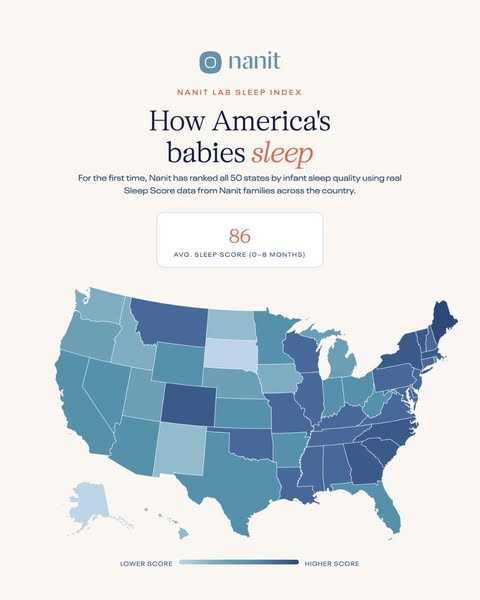 nanit

NANIT LAB SLEEP INDEX

How America's babies sleep

For the first time, Nanit has ranked all 50 states by infant sleep quality using real Sleep Score data from Nanit families across the country.

86
AVG. SLEEP SCORE (0–8 MONTHS)

LOWER SCORE HIGHER SCORE